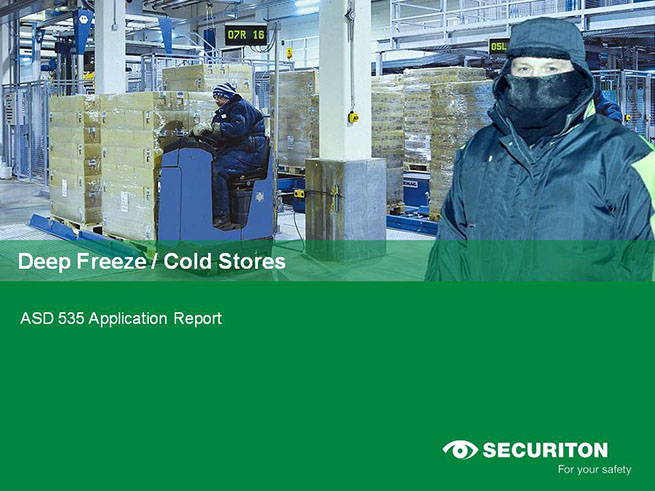 07R 16

05L

Deep Freeze / Cold Stores

ASD 535 Application Report

SECURITON
For your safety